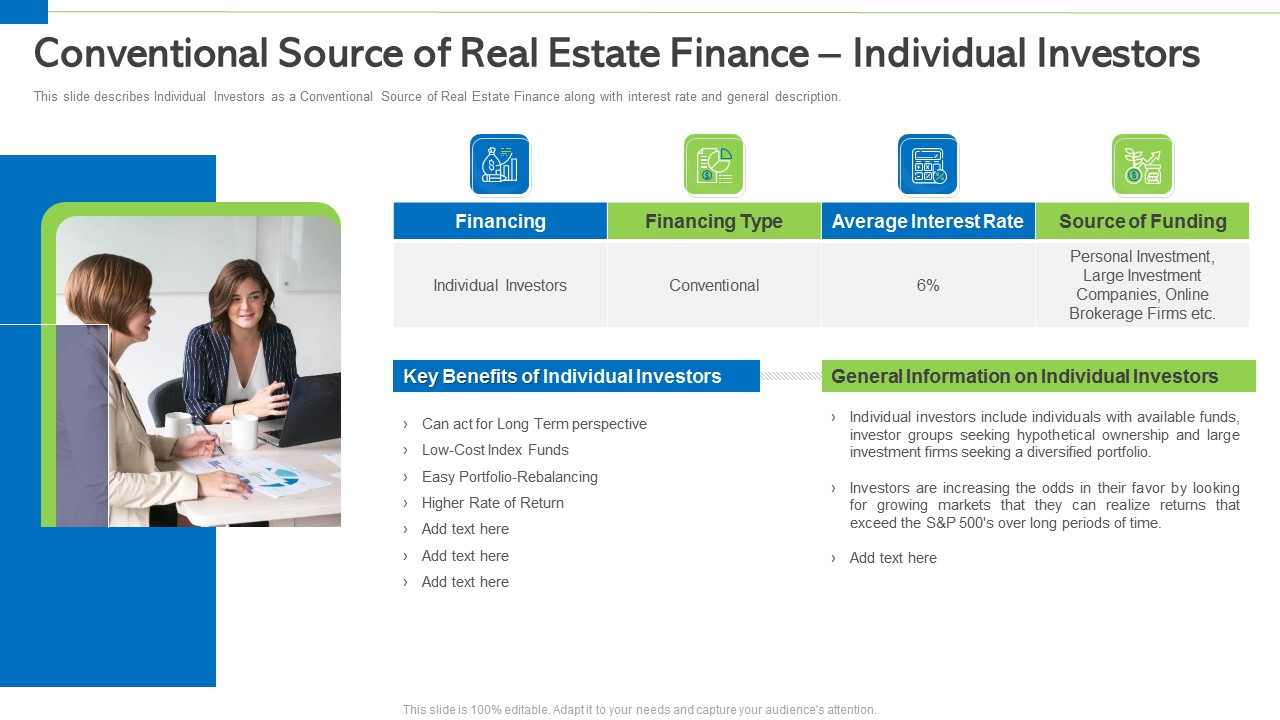 Conventional Source of Real Estate Finance – Individual Investors

This slide describes Individual Investors as a Conventional Source of Real Estate Finance along with interest rate and general description.

| Financing | Financing Type | Average Interest Rate | Source of Funding |
|---|---|---|---|
| Individual Investors | Conventional | 6% | Personal Investment, Large Investment Companies, Online Brokerage Firms etc. |

Key Benefits of Individual Investors

› Can act for Long Term perspective
› Low-Cost Index Funds
› Easy Portfolio-Rebalancing
› Higher Rate of Return
› Add text here
› Add text here
› Add text here

General Information on Individual Investors

› Individual investors include individuals with available funds, investor groups seeking hypothetical ownership and large investment firms seeking a diversified portfolio.

› Investors are increasing the odds in their favor by looking for growing markets that they can realize returns that exceed the S&P 500's over long periods of time.

› Add text here

This slide is 100% editable. Adapt it to your needs and capture your audience's attention.